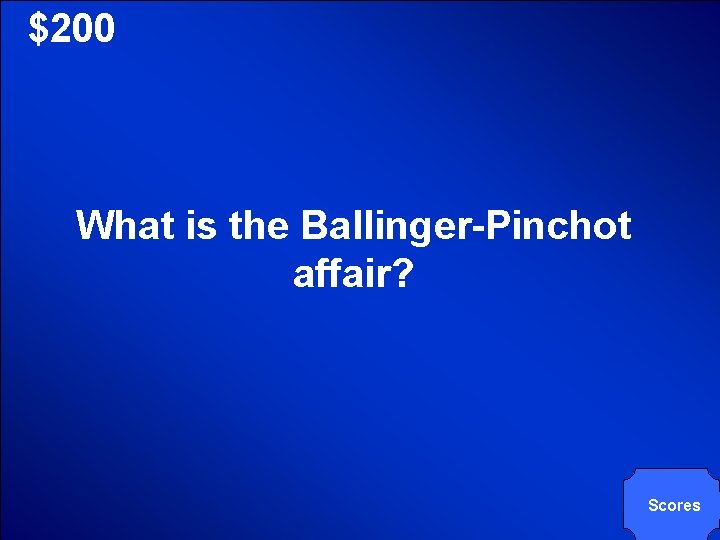 \$200

What is the Ballinger-Pinchot affair?

Scores